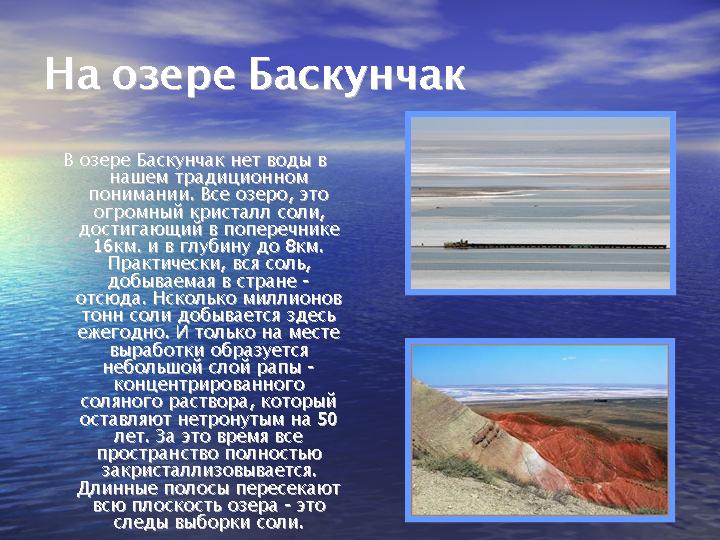 На озере Баскунчак

В озере Баскунчак нет воды в нашем традиционном понимании. Все озеро, это огромный кристалл соли, достигающий в поперечнике 16км. и в глубину до 8км. Практически, вся соль, добываемая в стране - отсюда. Нсколько миллионов тонн соли добывается здесь ежегодно. И только на месте выработки образуется небольшой слой рапы - концентрированного соляного раствора, который оставляют нетронутым на 50 лет. За это время все пространство полностью закристаллизовывается. Длинные полосы пересекают всю плоскость озера - это следы выборки соли.